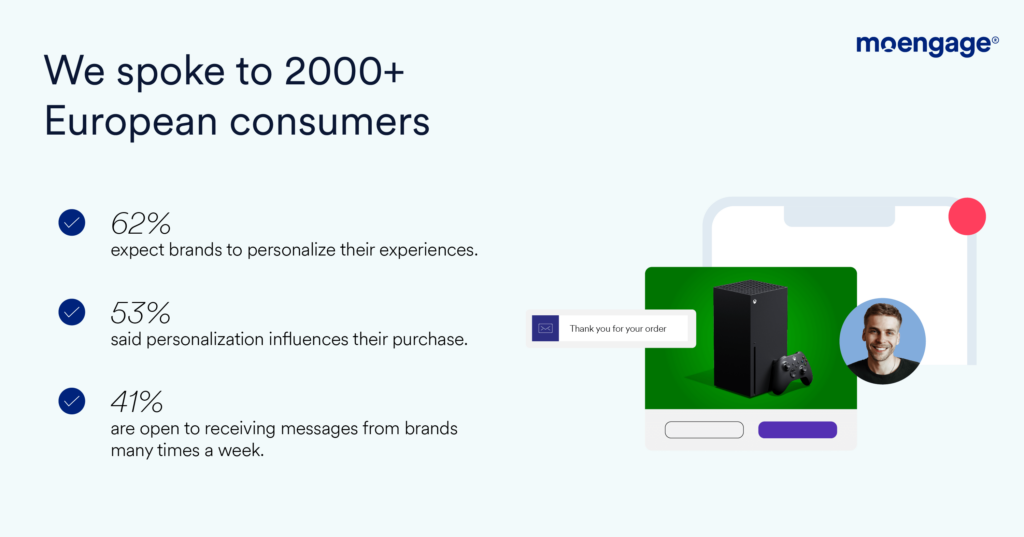 moengage®

We spoke to 2000+ European consumers

62%
expect brands to personalize their experiences.

53%
said personalization influences their purchase.

41%
are open to receiving messages from brands many times a week.

Thank you for your order